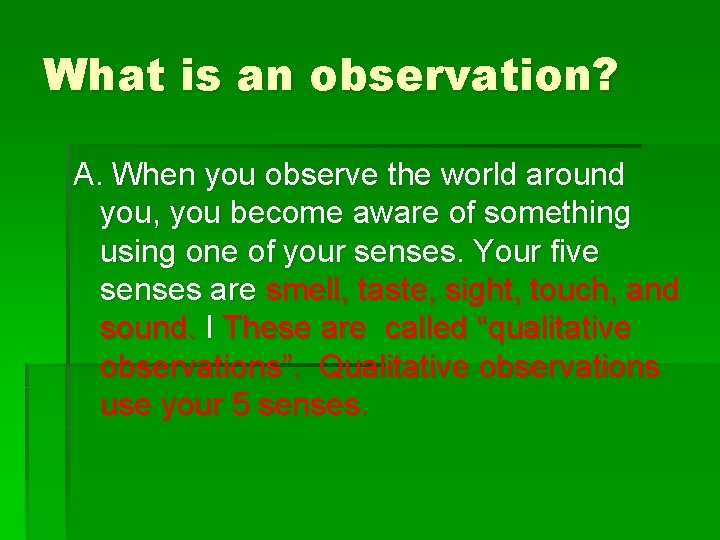 What is an observation?

A. When you observe the world around you, you become aware of something using one of your senses. Your five senses are smell, taste, sight, touch, and sound. I These are called “qualitative observations”. Qualitative observations use your 5 senses.